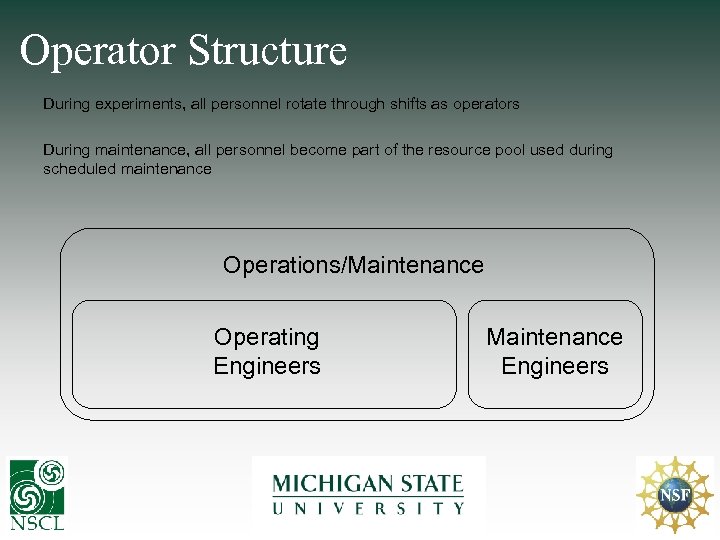 Operator Structure

During experiments, all personnel rotate through shifts as operators

During maintenance, all personnel become part of the resource pool used during scheduled maintenance

Operations/Maintenance

Operating Engineers

Maintenance Engineers

NSCL

MICHIGAN STATE
UNIVERSITY

NSF